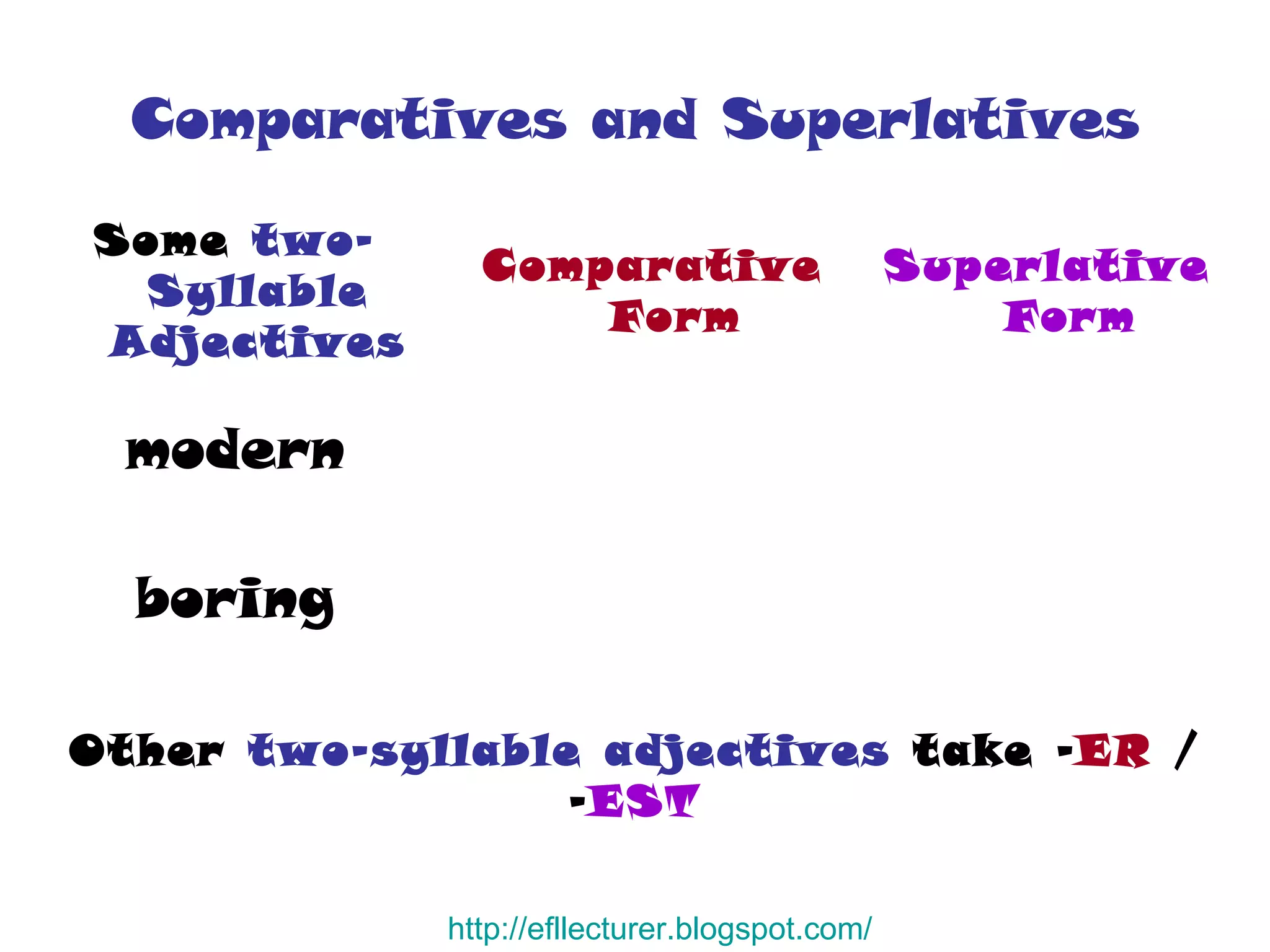 Comparatives and Superlatives

| Some two-Syllable Adjectives | Comparative Form | Superlative Form |
|---|---|---|
| modern | | |
| boring | | |

Other two-syllable adjectives take -ER / -EST

http://efllecturer.blogspot.com/